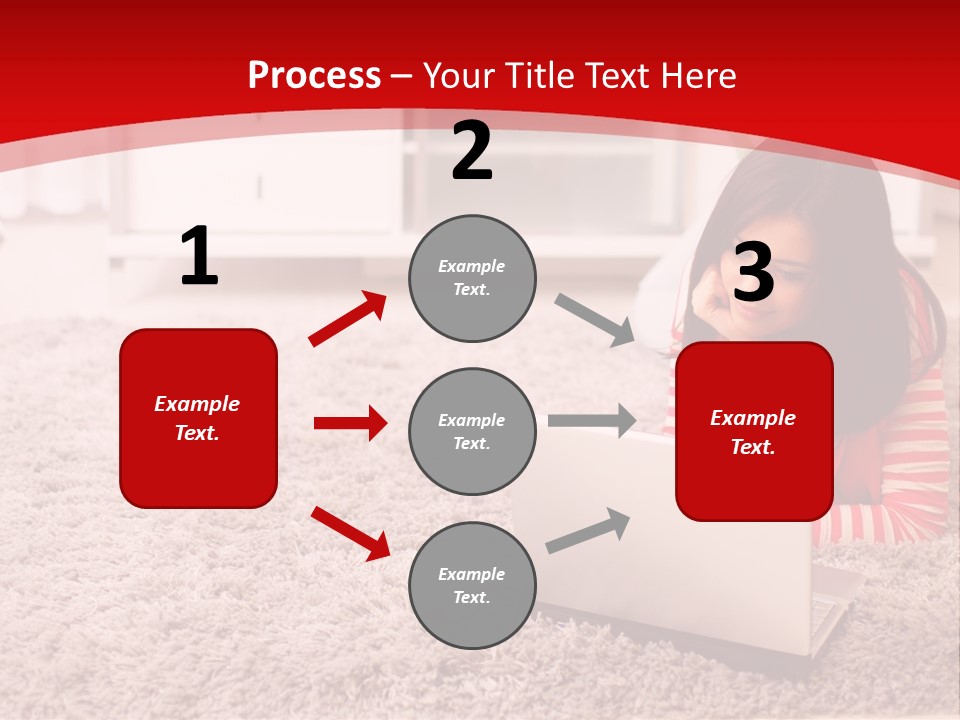 Process – Your Title Text Here

1

Example Text.

2

Example Text.

Example Text.

Example Text.

3

Example Text.